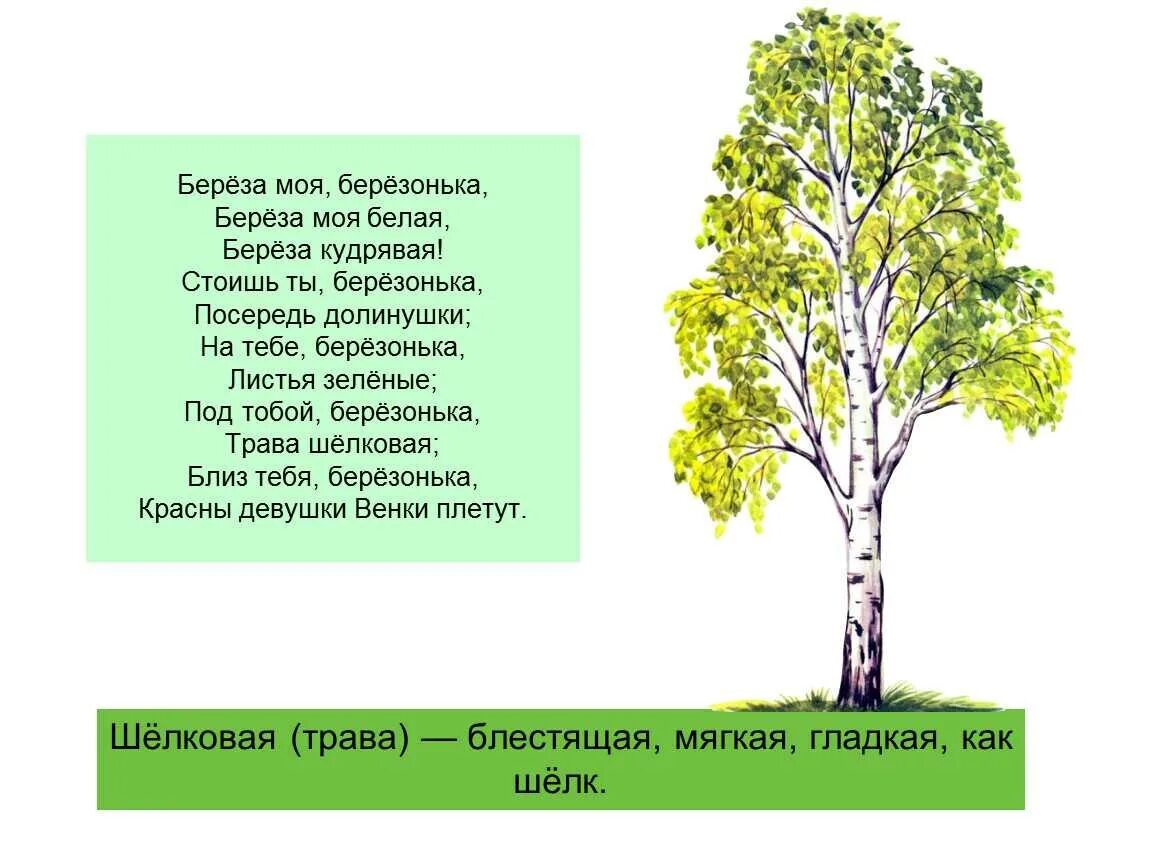 Берёза моя, берёзонька,
Берёза моя белая,
Берёза кудрявая!
Стоишь ты, берёзонька,
Посередь долинушки;
На тебе, берёзонька,
Листья зелёные;
Под тобой, берёзонька,
Трава шёлковая;
Близ тебя, берёзонька,
Красны девушки Венки плетут.

Шёлковая (трава) — блестящая, мягкая, гладкая, как шёлк.